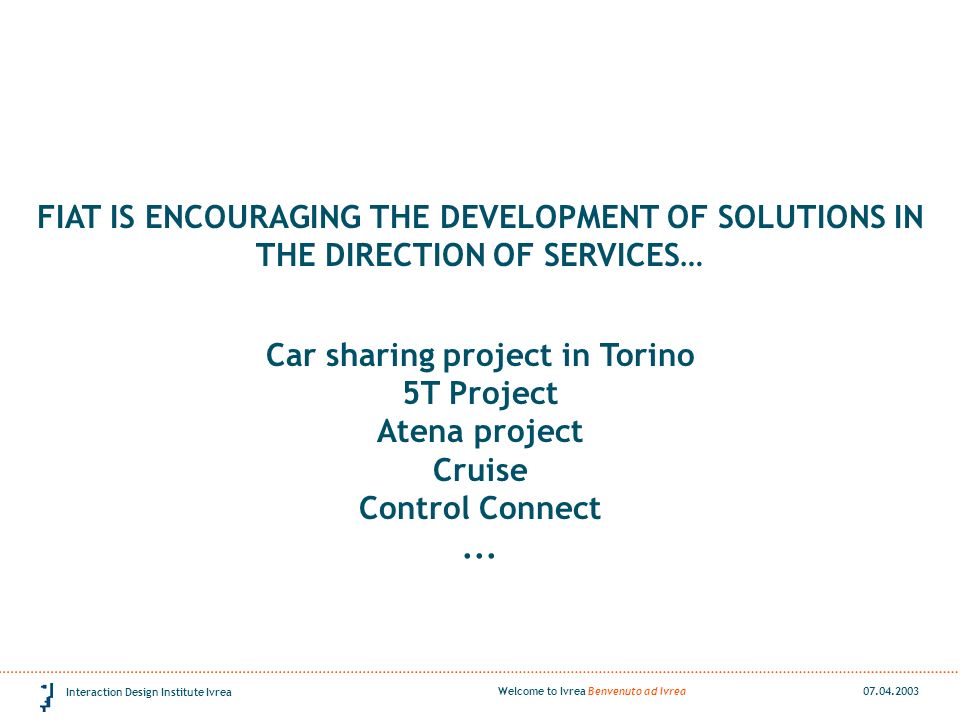 FIAT IS ENCOURAGING THE DEVELOPMENT OF SOLUTIONS IN THE DIRECTION OF SERVICES…

Car sharing project in Torino
5T Project
Atena project
Cruise
Control Connect
...

Interaction Design Institute Ivrea

Welcome to Ivrea Benvenuto ad Ivrea

07.04.2003